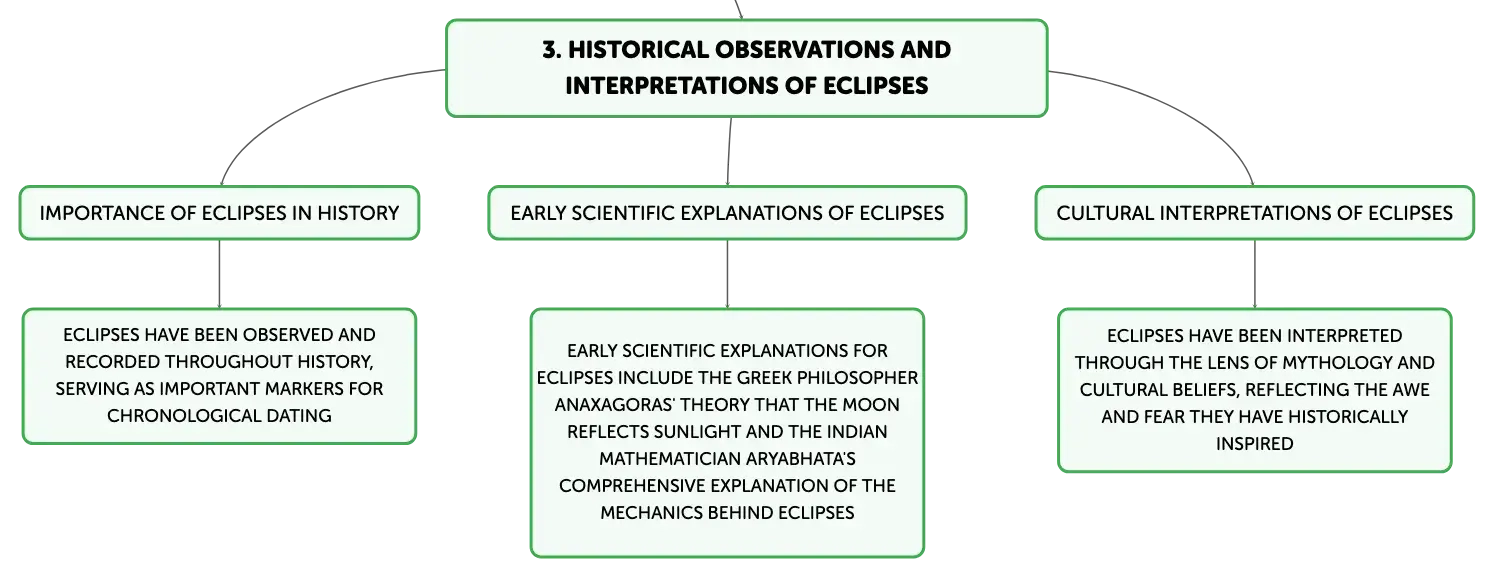 3. HISTORICAL OBSERVATIONS AND INTERPRETATIONS OF ECLIPSES

IMPORTANCE OF ECLIPSES IN HISTORY

ECLIPSES HAVE BEEN OBSERVED AND RECORDED THROUGHOUT HISTORY, SERVING AS IMPORTANT MARKERS FOR CHRONOLOGICAL DATING

EARLY SCIENTIFIC EXPLANATIONS OF ECLIPSES

EARLY SCIENTIFIC EXPLANATIONS FOR ECLIPSES INCLUDE THE GREEK PHILOSOPHER ANAXAGORAS' THEORY THAT THE MOON REFLECTS SUNLIGHT AND THE INDIAN MATHEMATICIAN ARYABHATA'S COMPREHENSIVE EXPLANATION OF THE MECHANICS BEHIND ECLIPSES

CULTURAL INTERPRETATIONS OF ECLIPSES

ECLIPSES HAVE BEEN INTERPRETED THROUGH THE LENS OF MYTHOLOGY AND CULTURAL BELIEFS, REFLECTING THE AWE AND FEAR THEY HAVE HISTORICALLY INSPIRED